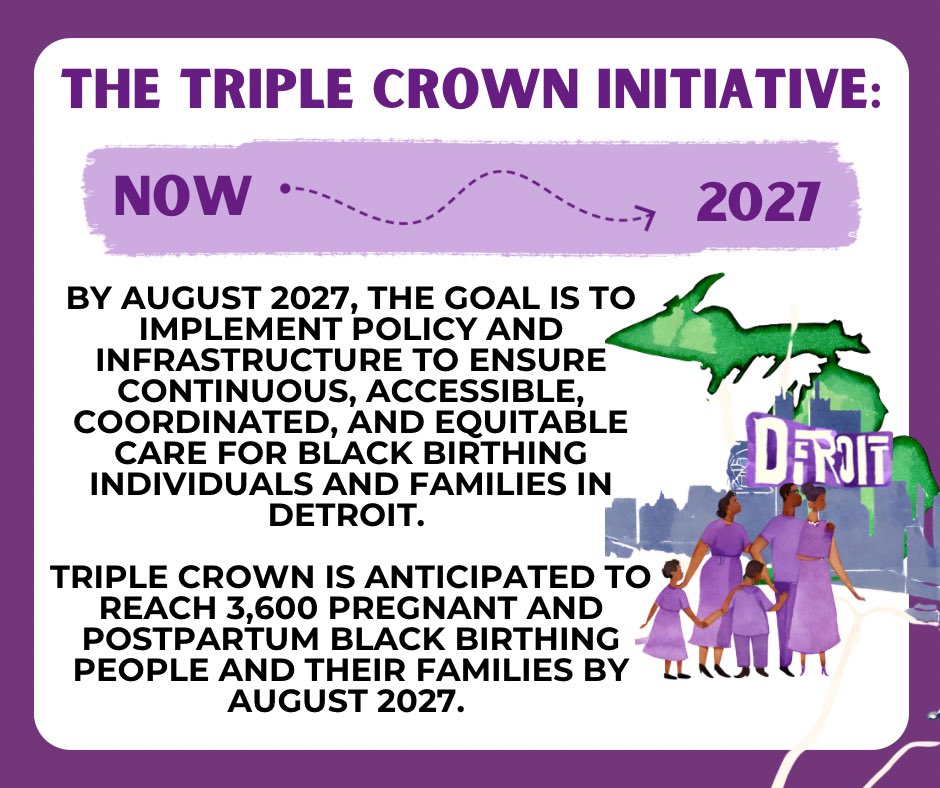 THE TRIPLE CROWN INITIATIVE:

NOW 2027

BY AUGUST 2027, THE GOAL IS TO IMPLEMENT POLICY AND INFRASTRUCTURE TO ENSURE CONTINUOUS, ACCESSIBLE, COORDINATED, AND EQUITABLE CARE FOR BLACK BIRTHING INDIVIDUALS AND FAMILIES IN DETROIT.

TRIPLE CROWN IS ANTICIPATED TO REACH 3,600 PREGNANT AND POSTPARTUM BLACK BIRTHING PEOPLE AND THEIR FAMILIES BY AUGUST 2027.

DETROIT